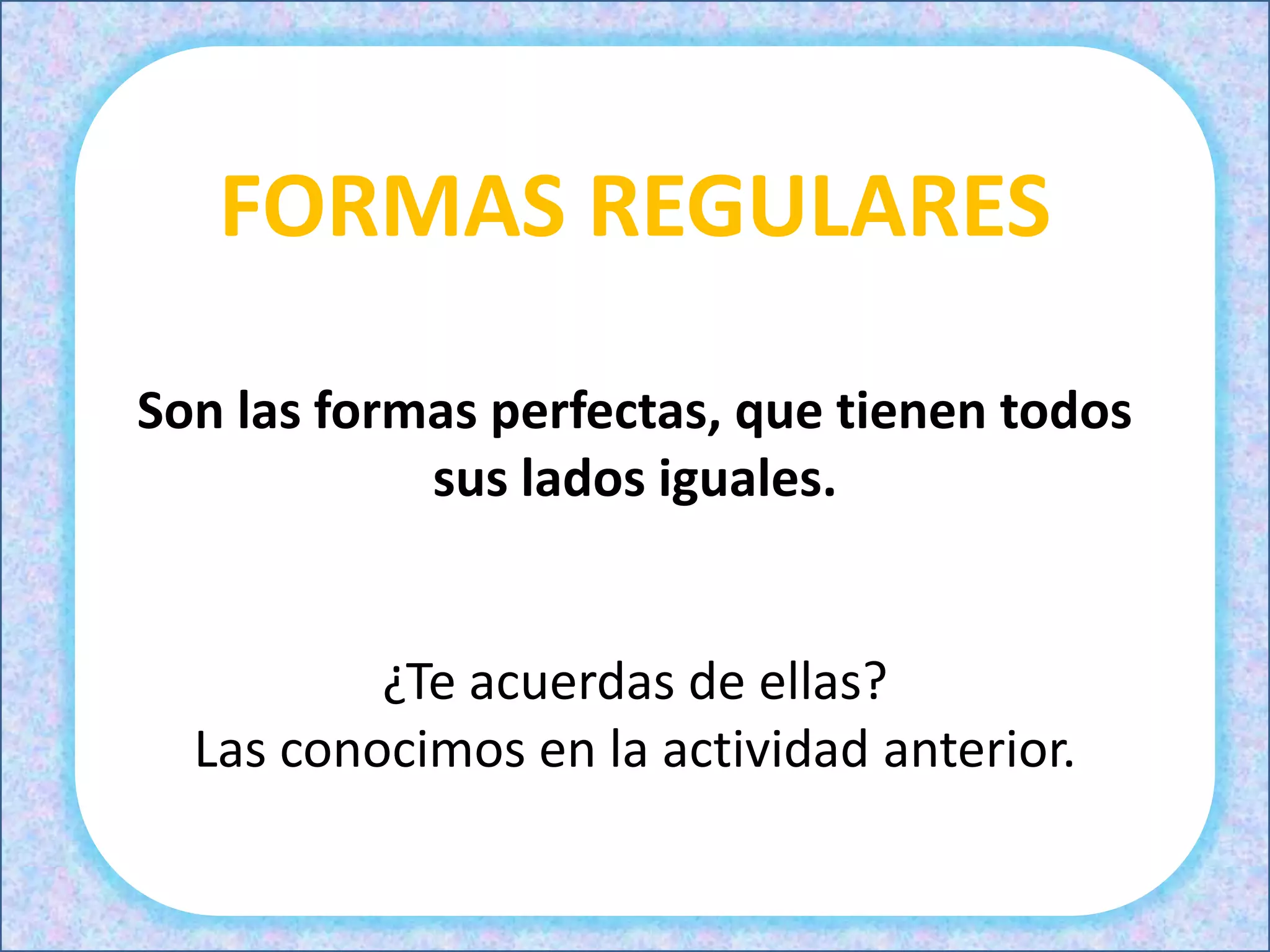 FORMAS REGULARES

Son las formas perfectas, que tienen todos sus lados iguales.

¿Te acuerdas de ellas?
Las conocimos en la actividad anterior.